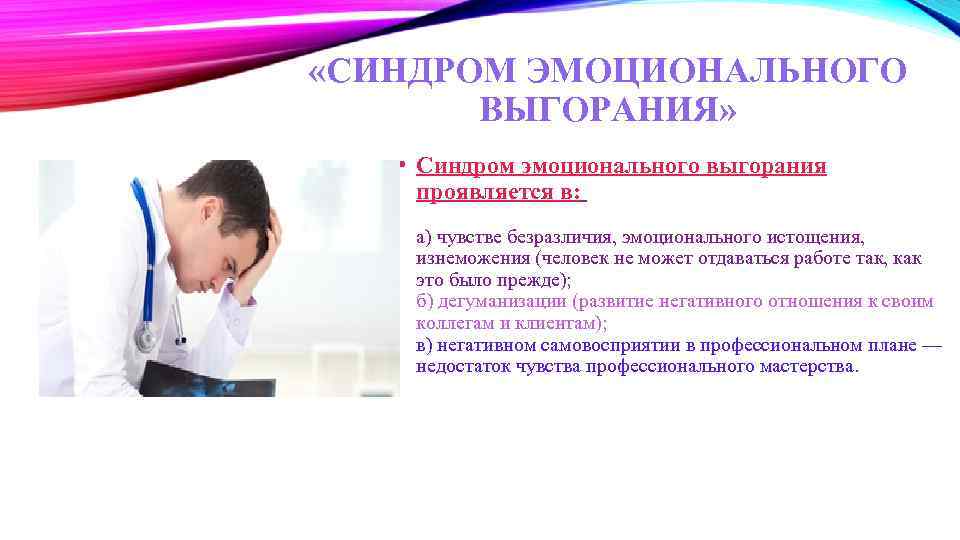 «СИНДРОМ ЭМОЦИОНАЛЬНОГО ВЫГОРАНИЯ»

• Синдром эмоционального выгорания проявляется в:

а) чувстве безразличия, эмоционального истощения, изнеможения (человек не может отдаваться работе так, как это было прежде);
б) дегуманизации (развитие негативного отношения к своим коллегам и клиентам);
в) негативном самовосприятии в профессиональном плане — недостаток чувства профессионального мастерства.